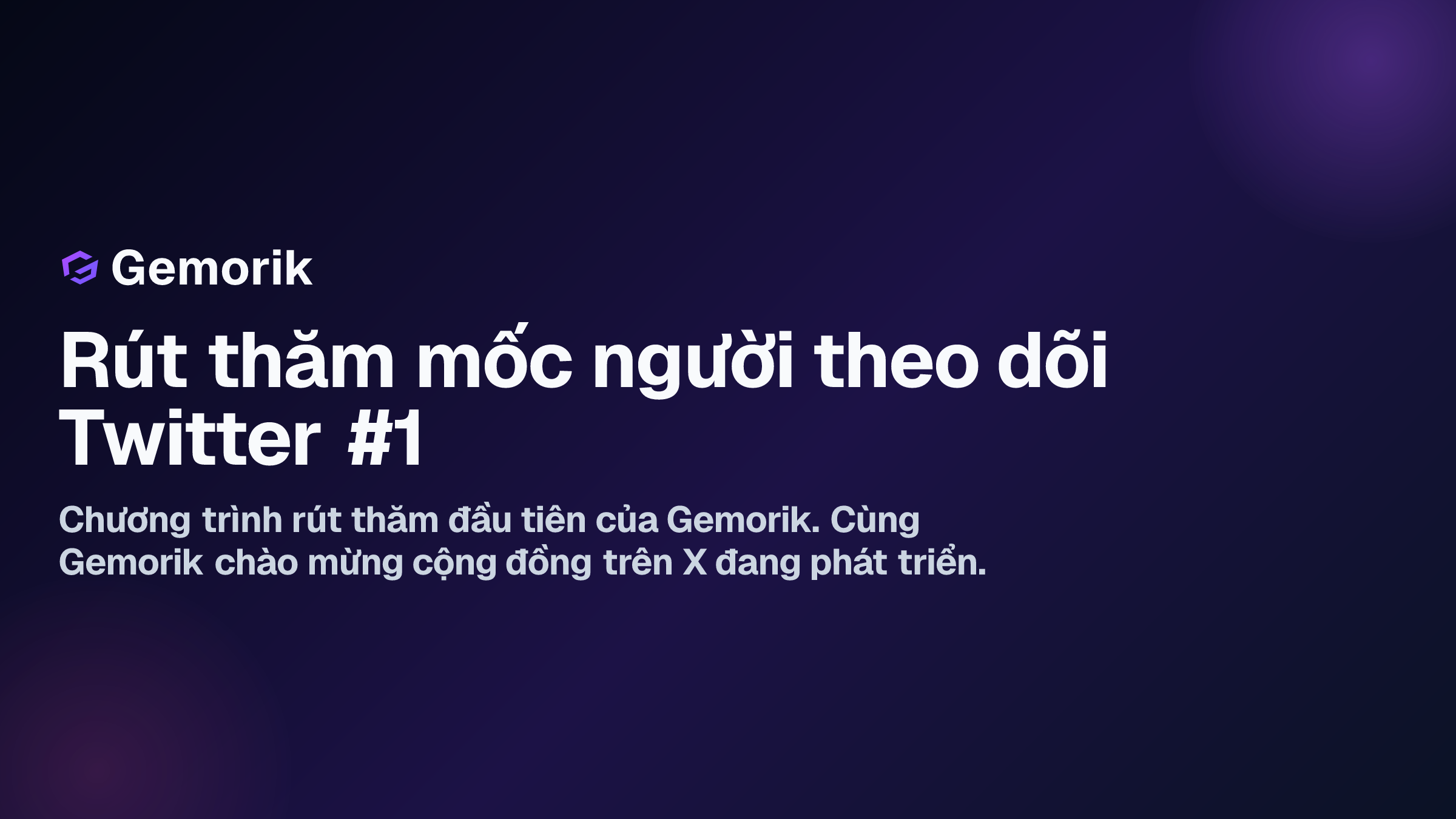 Gemorik

Rút thăm mốc người theo dõi Twitter #1

Chương trình rút thăm đầu tiên của Gemorik. Cùng Gemorik chào mừng cộng đồng trên X đang phát triển.